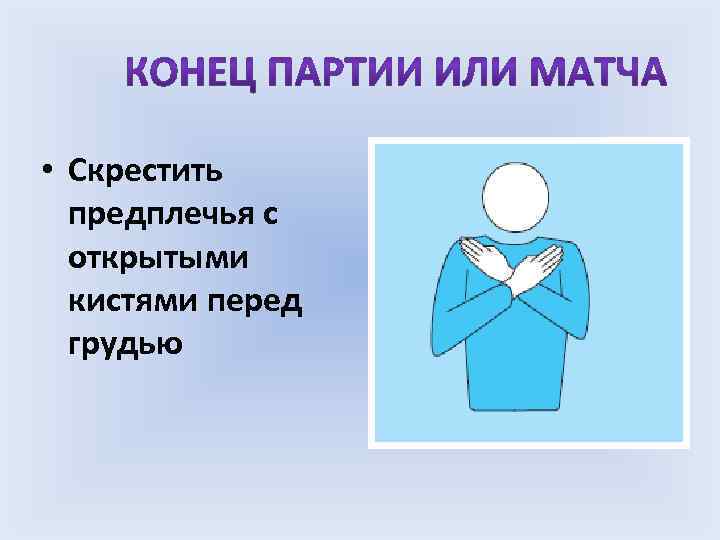 КОНЕЦ ПАРТИИ ИЛИ МАТЧА

• Скрестить предплечья с открытыми кистями перед грудью